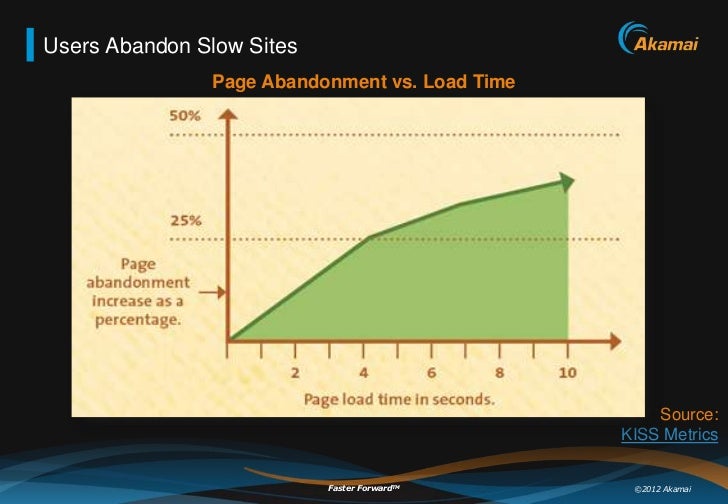 Users Abandon Slow Sites

Akamai

Page Abandonment vs. Load Time

50%

25%

Page abandonment increase as a percentage.

2
4
6
8
10

Page load time in seconds.

Source: KISS Metrics

Faster Forward™

©2012 Akamai